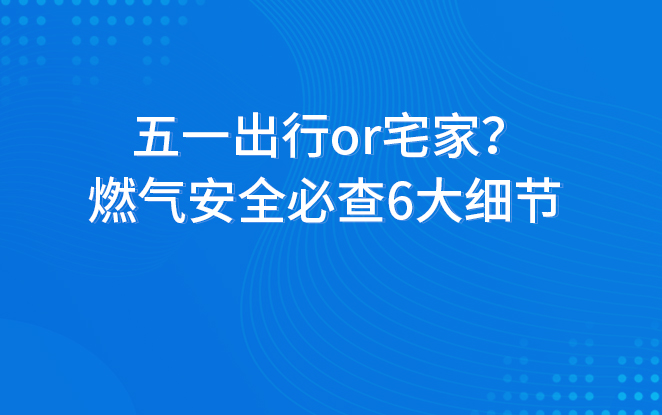 五一出行or宅家?
燃气安全必查6大细节